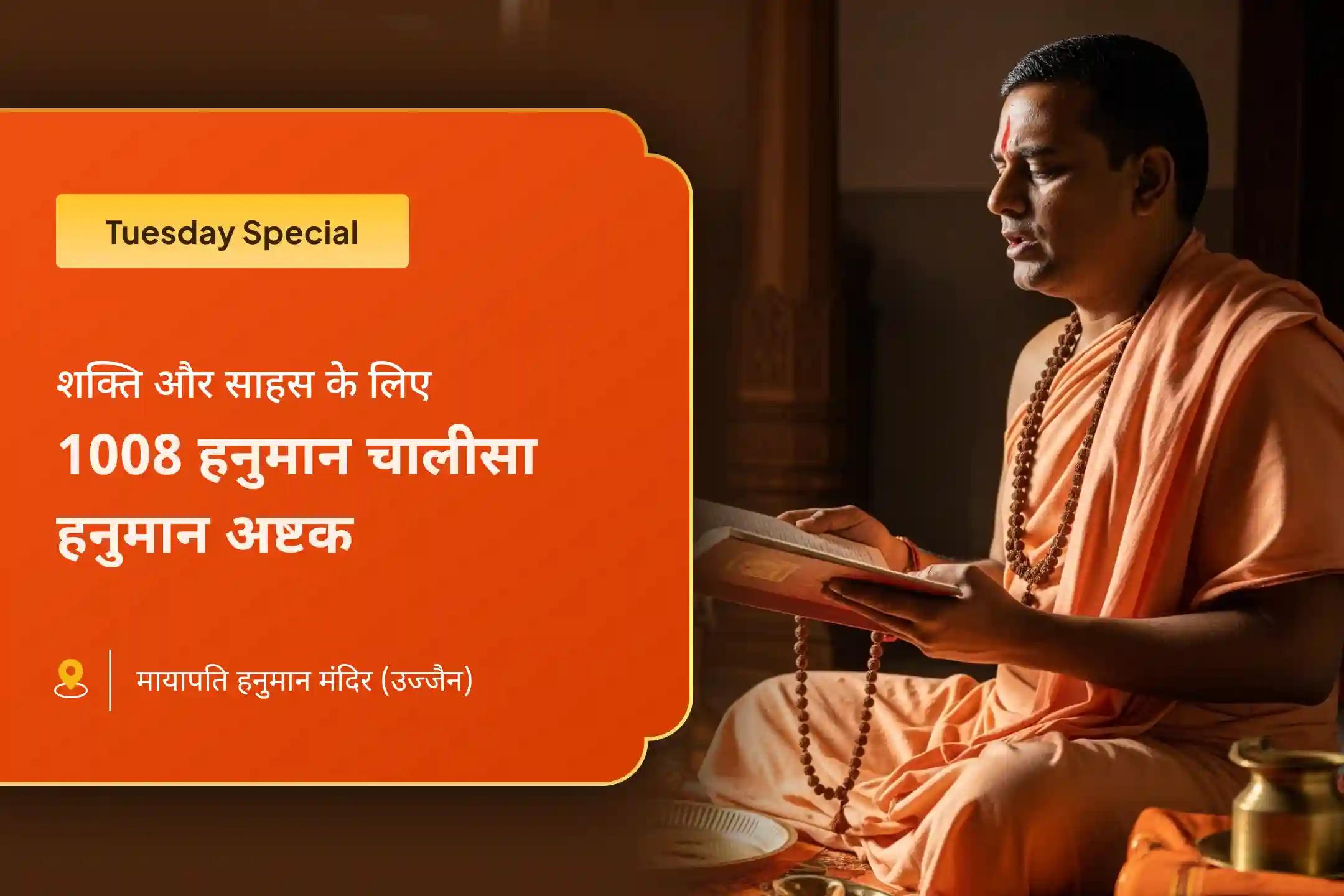 Tuesday Special

शक्ति और साहस के लिए

1008 हनुमान चालीसा
हनुमान अष्टक

मायापति हनुमान मंदिर (उज्जैन)